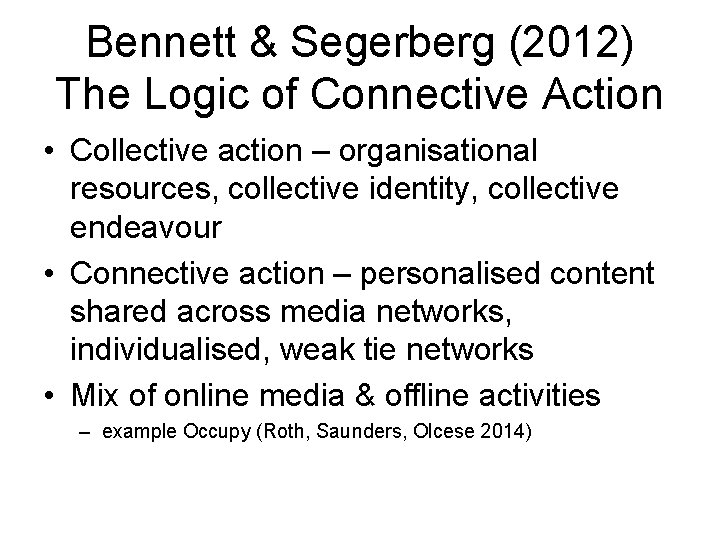 Bennett & Segerberg (2012)
The Logic of Connective Action

• Collective action – organisational resources, collective identity, collective endeavour
• Connective action – personalised content shared across media networks, individualised, weak tie networks
• Mix of online media & offline activities
– example Occupy (Roth, Saunders, Olcese 2014)